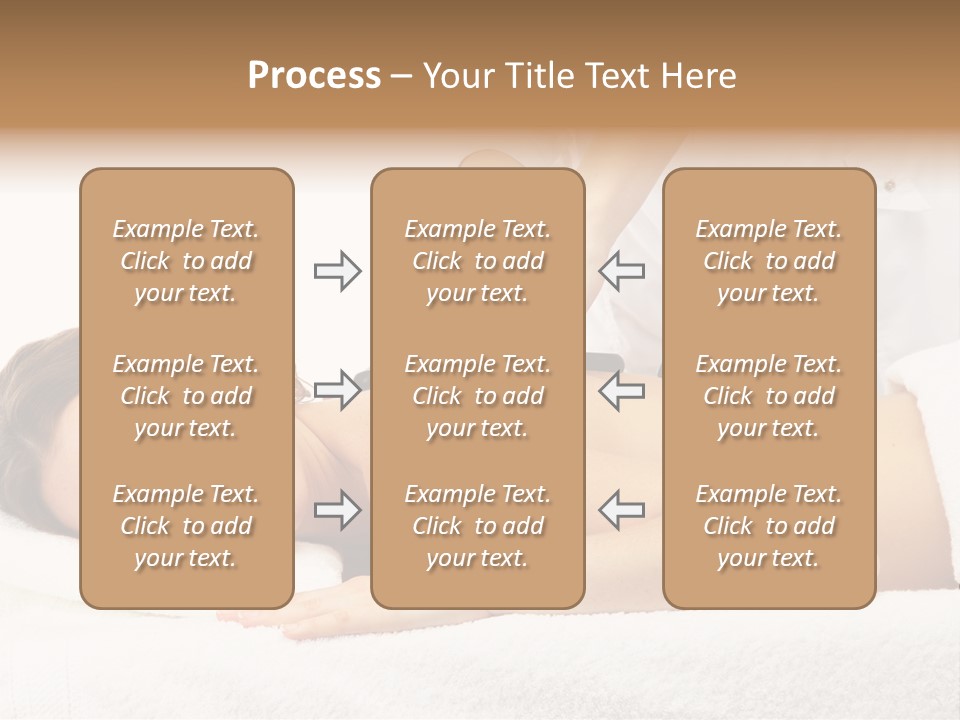 Process – Your Title Text Here

Example Text. Click to add your text.

Example Text. Click to add your text.

Example Text. Click to add your text.

Example Text. Click to add your text.

Example Text. Click to add your text.

Example Text. Click to add your text.

Example Text. Click to add your text.

Example Text. Click to add your text.

Example Text. Click to add your text.